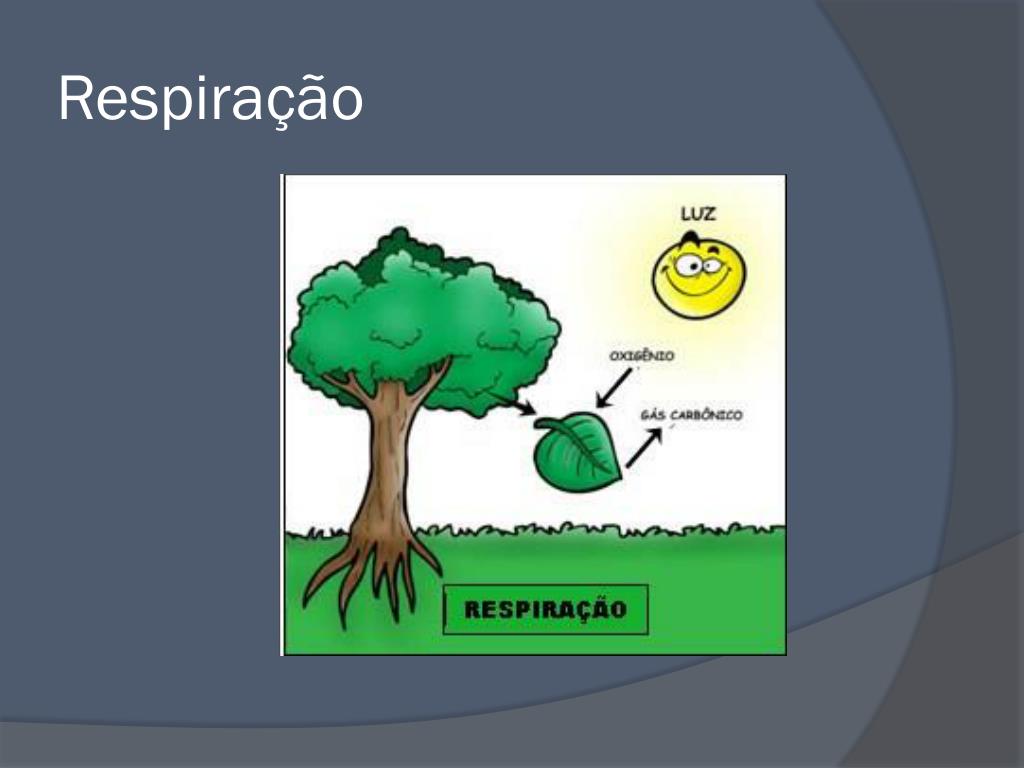 Respiração

LUZ

OXIGÊNIO

GÁS CARBÔNICO

RESPIRAÇÃO